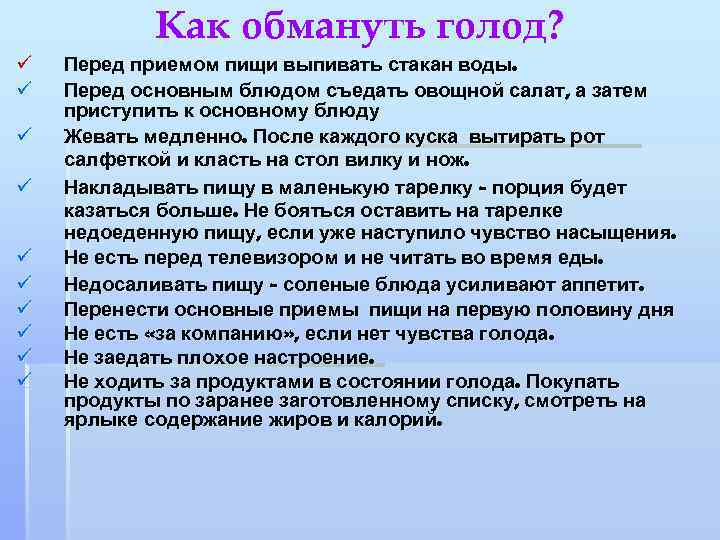 Как обмануть голод?

✓ Перед приемом пищи выпивать стакан воды.
✓ Перед основным блюдом съедать овощной салат, а затем приступить к основному блюду
✓ Жевать медленно. После каждого куска вытирать рот салфеткой и класть на стол вилку и нож.
✓ Накладывать пищу в маленькую тарелку - порция будет казаться больше. Не бояться оставить на тарелке недоеденную пищу, если уже наступило чувство насыщения.
✓ Не есть перед телевизором и не читать во время еды.
✓ Недосаливать пищу - соленые блюда усиливают аппетит.
✓ Перенести основные приемы пищи на первую половину дня
✓ Не есть «за компанию», если нет чувства голода.
✓ Не заедать плохое настроение.
✓ Не ходить за продуктами в состоянии голода. Покупать продукты по заранее заготовленному списку, смотреть на ярлыке содержание жиров и калорий.